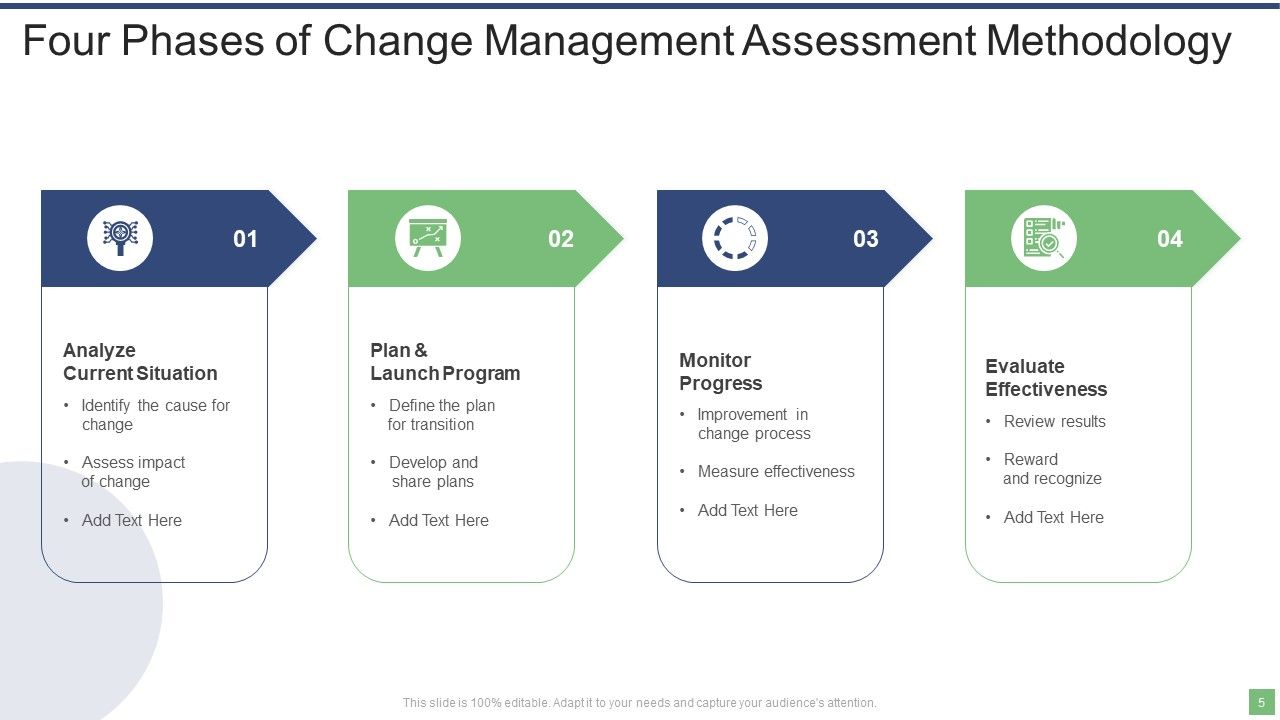 Four Phases of Change Management Assessment Methodology

01

Analyze Current Situation

• Identify the cause for change

• Assess impact of change

• Add Text Here

02

Plan & Launch Program

• Define the plan for transition

• Develop and share plans

• Add Text Here

03

Monitor Progress

• Improvement in change process

• Measure effectiveness

• Add Text Here

04

Evaluate Effectiveness

• Review results

• Reward and recognize

• Add Text Here

This slide is 100% editable. Adapt it to your needs and capture your audience's attention.

5